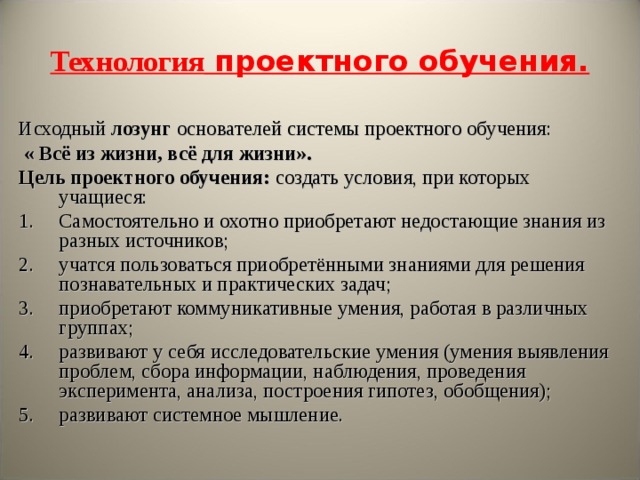 Технология проектного обучения.

Исходный лозунг основателей системы проектного обучения:
« Всё из жизни, всё для жизни».
Цель проектного обучения: создать условия, при которых учащиеся:
1. Самостоятельно и охотно приобретают недостающие знания из разных источников;
2. учатся пользоваться приобретёнными знаниями для решения познавательных и практических задач;
3. приобретают коммуникативные умения, работая в различных группах;
4. развивают у себя исследовательские умения (умения выявления проблем, сбора информации, наблюдения, проведения эксперимента, анализа, построения гипотез, обобщения);
5. развивают системное мышление.